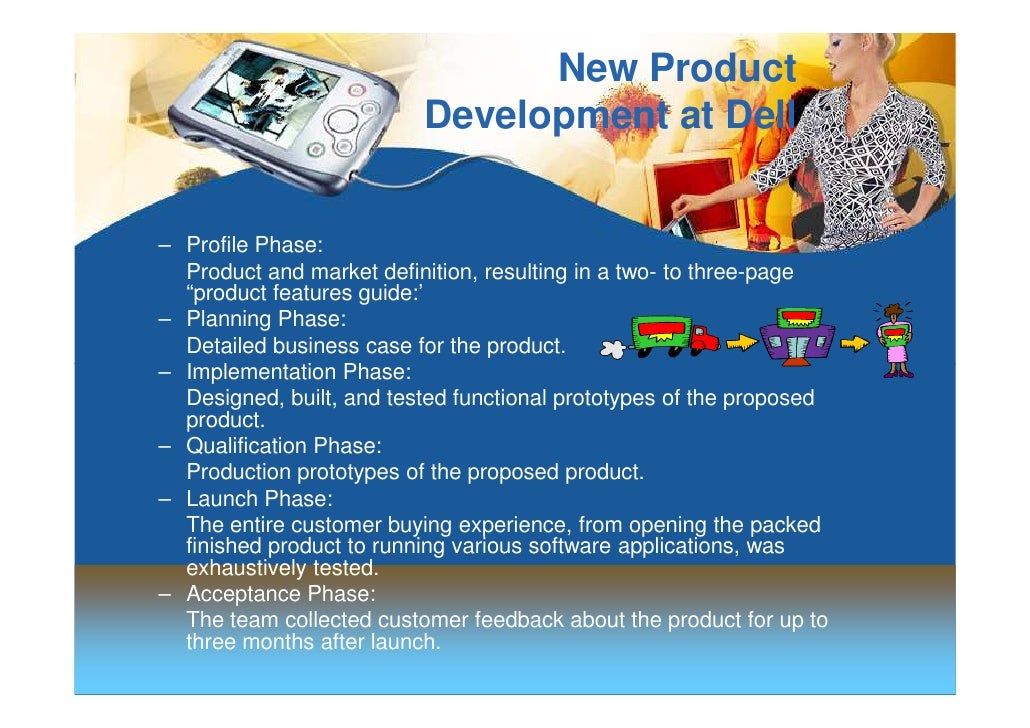 New Product Development at Dell

– Profile Phase:
Product and market definition, resulting in a two- to three-page “product features guide:’
– Planning Phase:
Detailed business case for the product.
– Implementation Phase:
Designed, built, and tested functional prototypes of the proposed product.
– Qualification Phase:
Production prototypes of the proposed product.
– Launch Phase:
The entire customer buying experience, from opening the packed finished product to running various software applications, was exhaustively tested.
– Acceptance Phase:
The team collected customer feedback about the product for up to three months after launch.